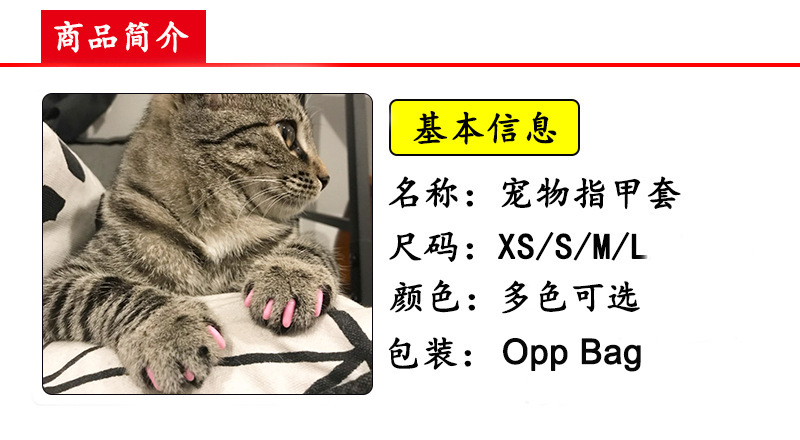 商品简介

基本信息

名称：宠物指甲套

尺码：XS/S/M/L

颜色：多色可选

包装：Opp Bag